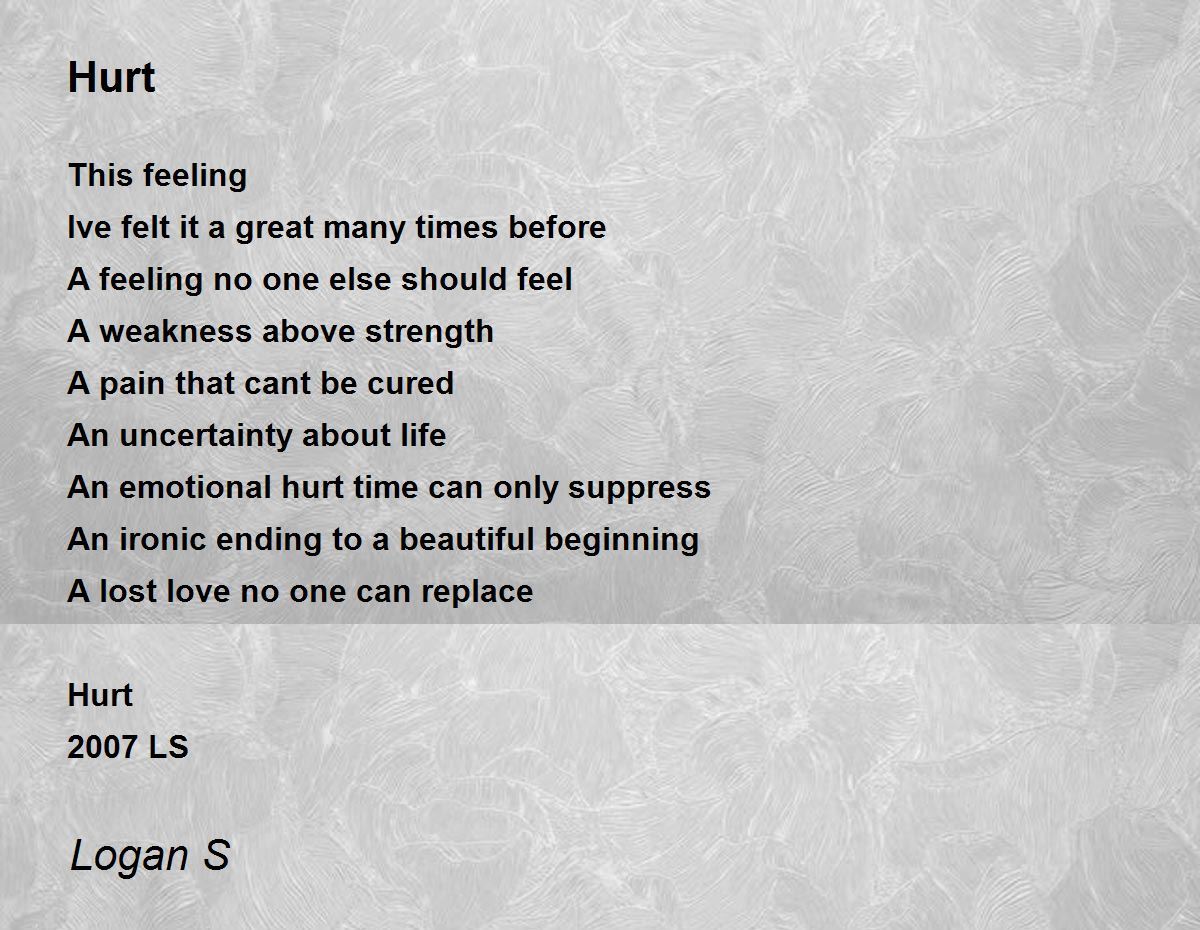 Hurt

This feeling
Ive felt it a great many times before
A feeling no one else should feel
A weakness above strength
A pain that cant be cured
An uncertainty about life
An emotional hurt time can only suppress
An ironic ending to a beautiful beginning
A lost love no one can replace

Hurt
2007 LS

Logan S